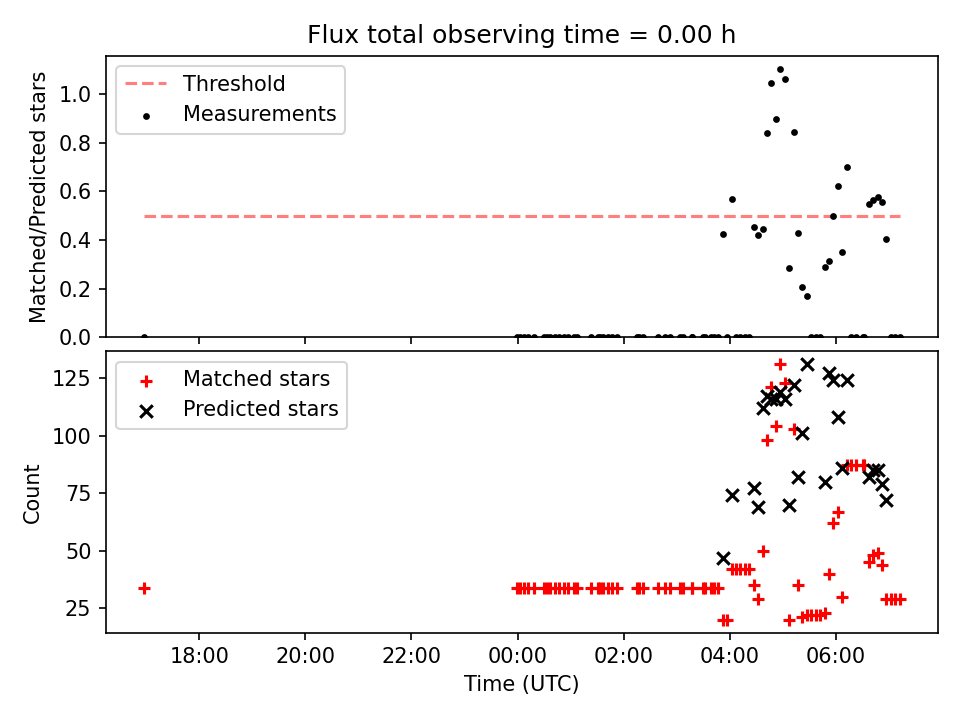 Flux total observing time = 0.00 h

Threshold
Measurements

Matched/Predicted stars

1.0
0.8
0.6
0.4
0.2
0.0

Matched stars
Predicted stars

Count

125
100
75
50
25

18:00
20:00
22:00
00:00
02:00
04:00
06:00

Time (UTC)